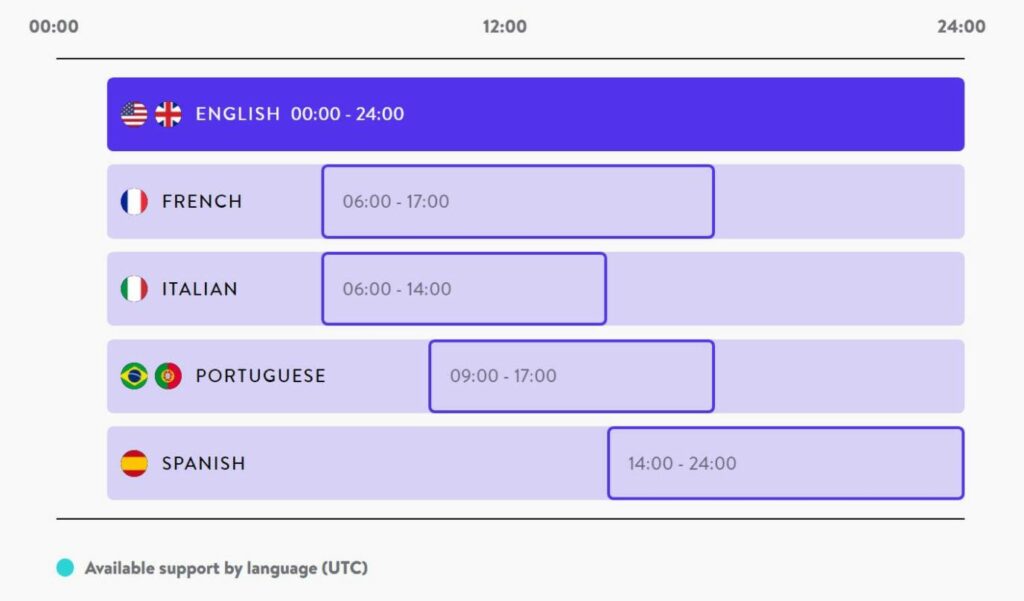 00:00 12:00 24:00

ENGLISH 00:00 - 24:00

FRENCH 06:00 - 17:00

ITALIAN 06:00 - 14:00

PORTUGUESE 09:00 - 17:00

SPANISH 14:00 - 24:00

Available support by language (UTC)